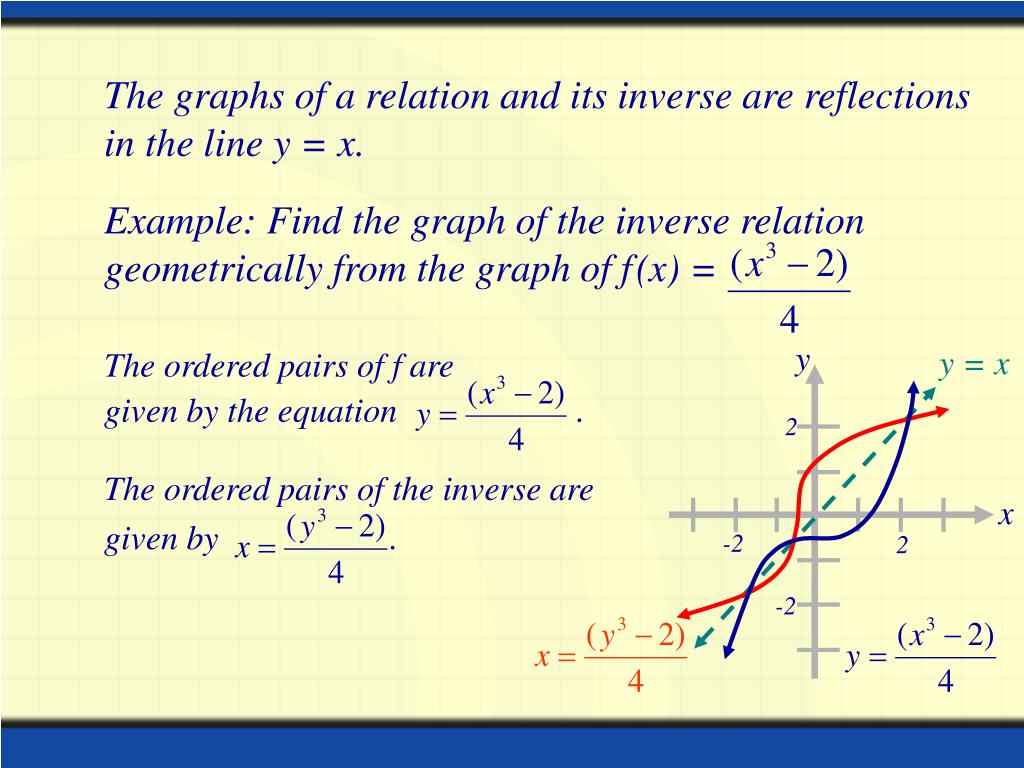 The graphs of a relation and its inverse are reflections in the line y = x.

Example: Find the graph of the inverse relation geometrically from the graph of f(x) = $\frac{(x^3-2)}{4}$

The ordered pairs of f are given by the equation $y = \frac{(x^3-2)}{4}$.

The ordered pairs of the inverse are given by $x = \frac{(y^3-2)}{4}$.

y

y = x

2

x

-2

2

-2

$x = \frac{(y^3-2)}{4}$

$y = \frac{(x^3-2)}{4}$